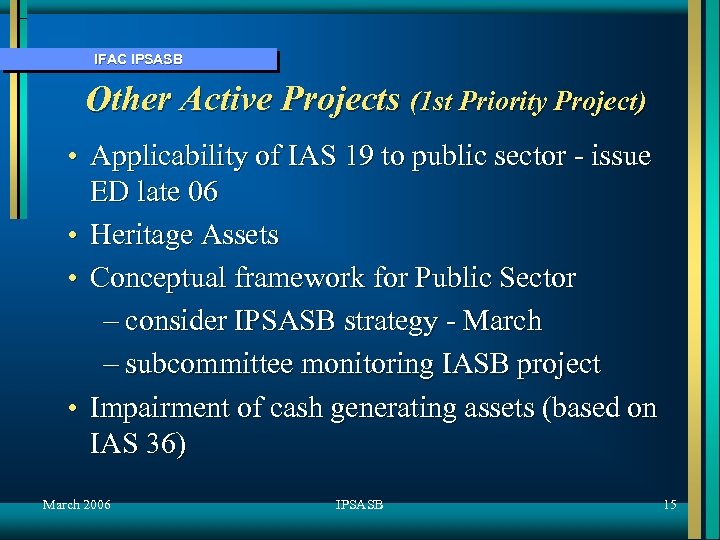 IFAC IPSASB

Other Active Projects (1st Priority Project)

• Applicability of IAS 19 to public sector - issue ED late 06
• Heritage Assets
• Conceptual framework for Public Sector
– consider IPSASB strategy - March
– subcommittee monitoring IASB project
• Impairment of cash generating assets (based on IAS 36)

March 2006
IPSASB
15